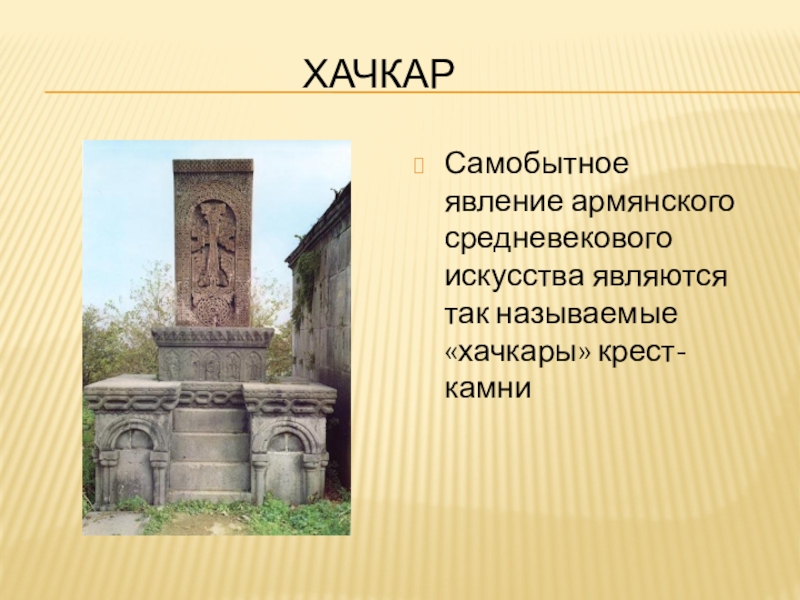 ХАЧКАР

Самобытное явление армянского средневекового искусства являются так называемые «хачкары» крест-камни